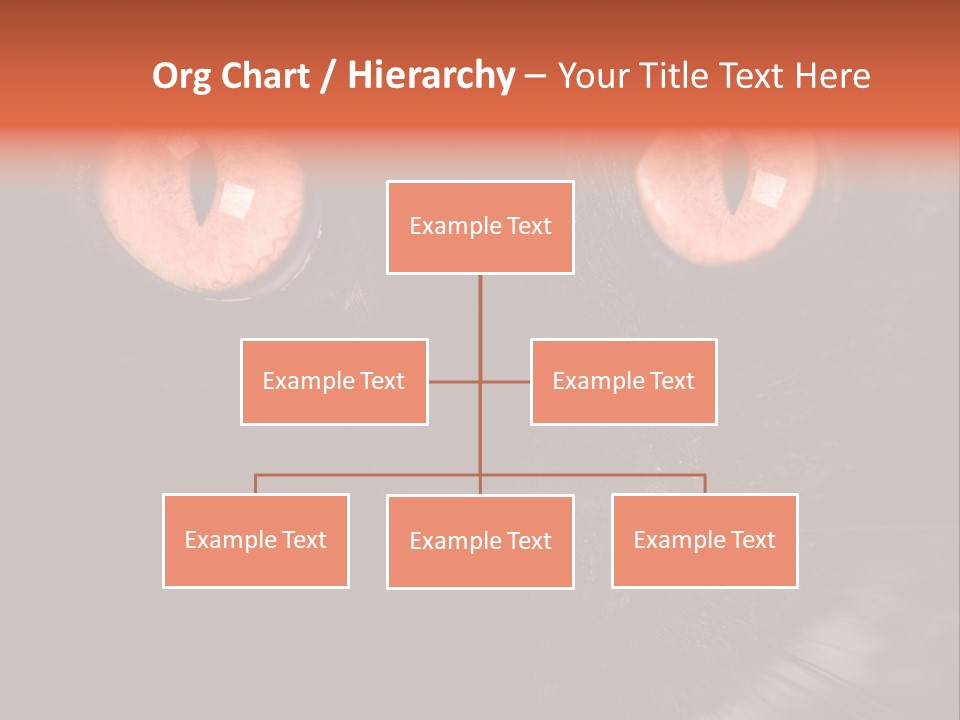 Org Chart / Hierarchy – Your Title Text Here

Example Text

Example Text

Example Text

Example Text

Example Text

Example Text